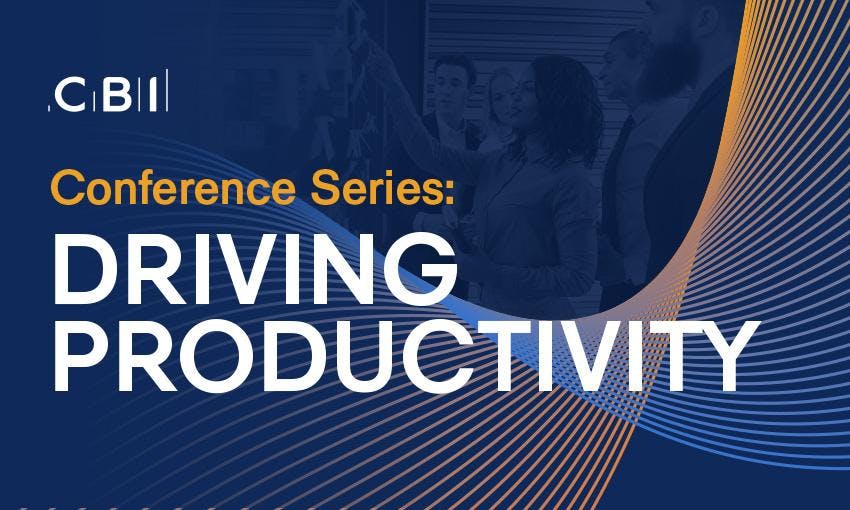 CBI

Conference Series:

DRIVING PRODUCTIVITY